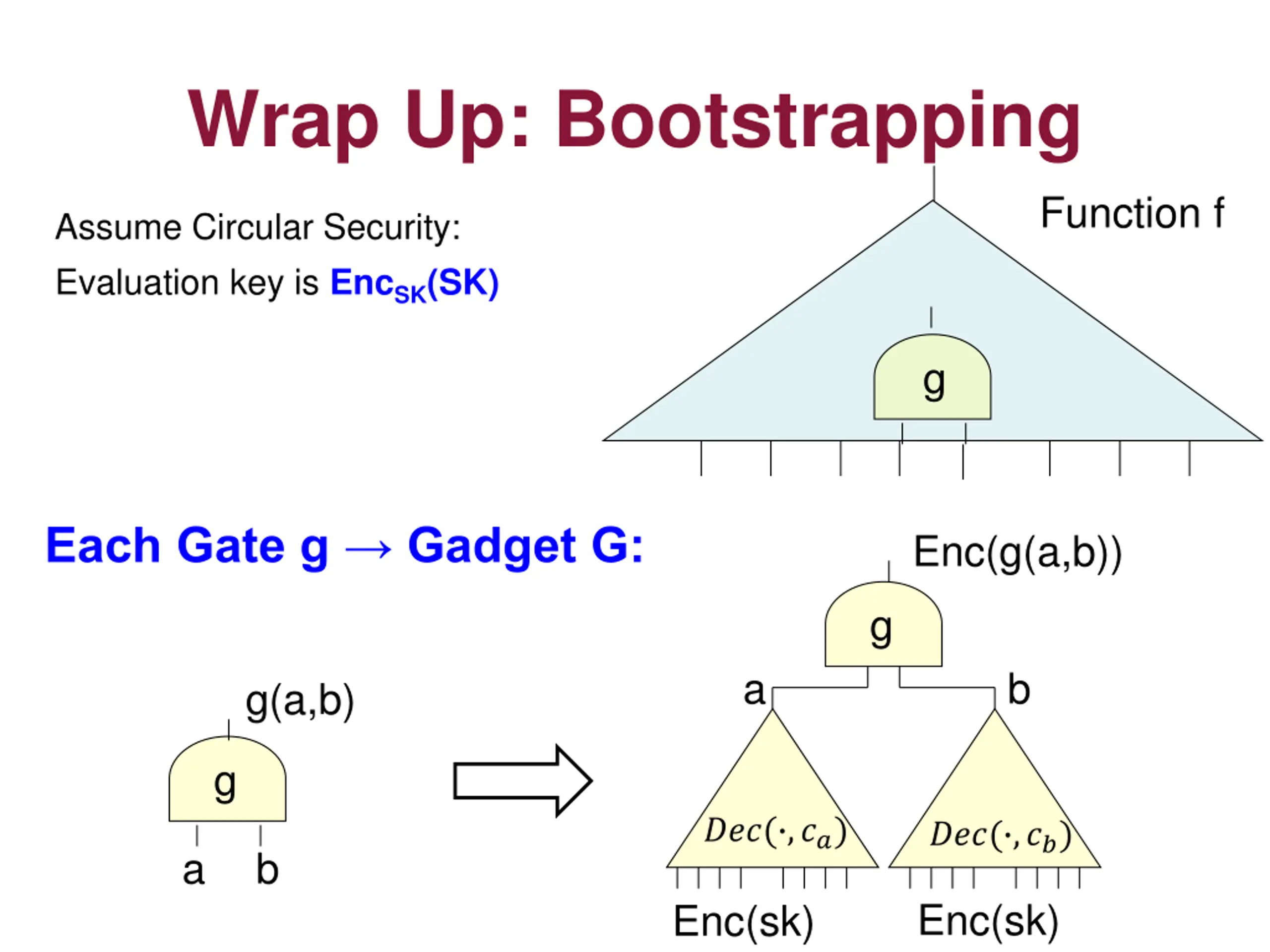 Wrap Up: Bootstrapping

Assume Circular Security:

Evaluation key is $Enc_{SK}(SK)$

Function f

g

Each Gate g → Gadget G:

g(a,b)

g

a b

Enc(g(a,b))

g

a

b

$Dec(\cdot, c_a)$

$Dec(\cdot, c_b)$

Enc(sk)

Enc(sk)